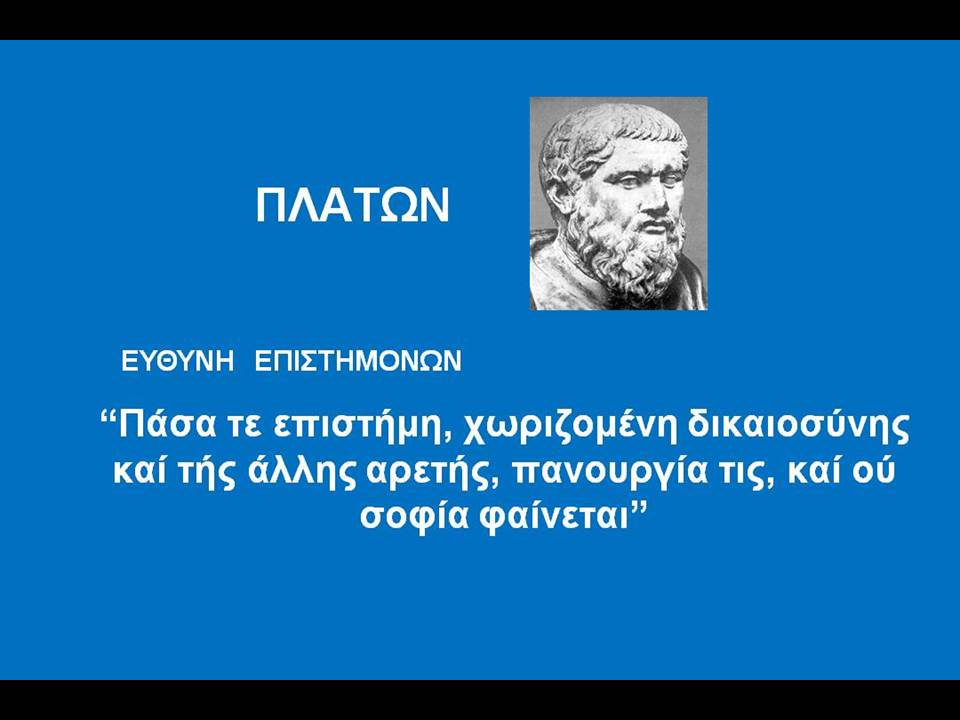 ΠΛΑΤΩΝ

ΕΥΘΥΝΗ ΕΠΙΣΤΗΜΟΝΩΝ

“Πάσα τε επιστήμη, χωριζομένη δικαιοσύνης καί τής άλλης αρετής, πανουργία τις, καί ού σοφία φαίνεται”